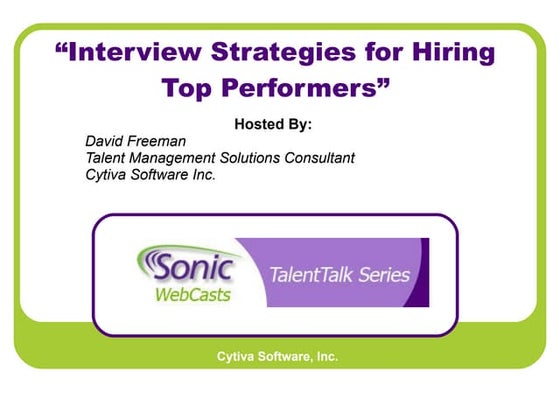 “Interview Strategies for Hiring Top Performers”

Hosted By:

David Freeman
Talent Management Solutions Consultant
Cytiva Software Inc.

Sonic
WebCasts

TalentTalk Series

Cytiva Software, Inc.